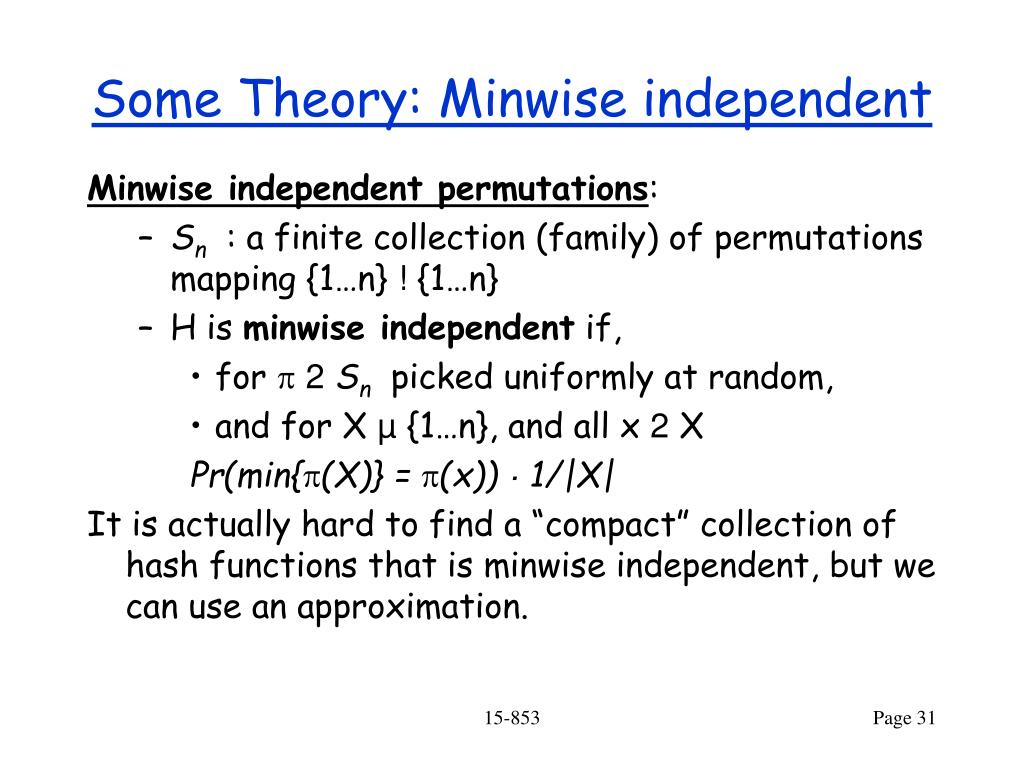 Some Theory: Minwise independent

Minwise independent permutations:

– $S_n$ : a finite collection (family) of permutations mapping {1…n} ! {1…n}

– H is minwise independent if,

• for $\pi$ 2 $S_n$ picked uniformly at random,

• and for X µ {1…n}, and all x 2 X

$Pr(min\{\pi(X)\} = \pi(x)) \cdot 1/|X|$

It is actually hard to find a “compact” collection of hash functions that is minwise independent, but we can use an approximation.

15-853

Page 31